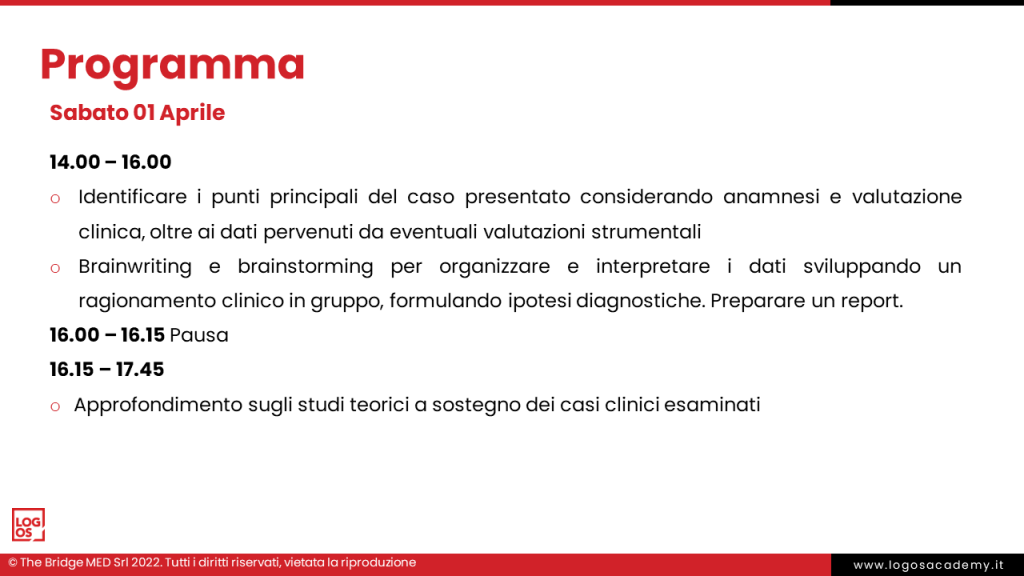 Programma

Sabato 01 Aprile

14.00 – 16.00

o Identificare i punti principali del caso presentato considerando anamnesi e valutazione clinica, oltre ai dati pervenuti da eventuali valutazioni strumentali

o Brainwriting e brainstorming per organizzare e interpretare i dati sviluppando un ragionamento clinico in gruppo, formulando ipotesi diagnostiche. Preparare un report.

16.00 – 16.15 Pausa

16.15 – 17.45

o Approfondimento sugli studi teorici a sostegno dei casi clinici esaminati

LOG OS

© The Bridge MED Srl 2022. Tutti i diritti riservati, vietata la riproduzione

www.logosacademy.it